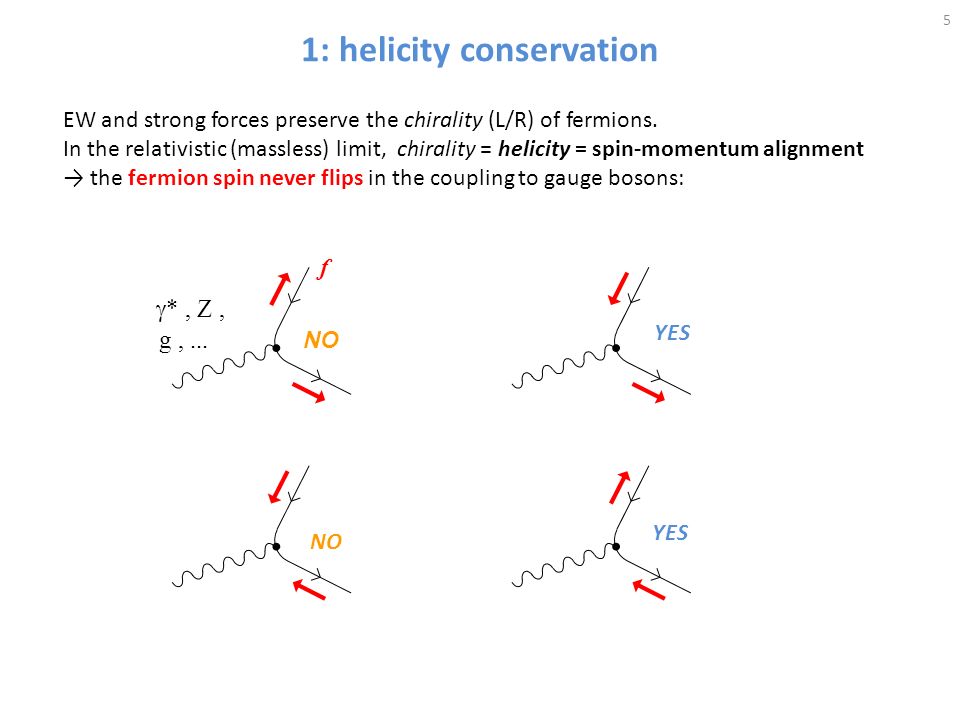 5

1: helicity conservation

EW and strong forces preserve the chirality (L/R) of fermions.
In the relativistic (massless) limit, chirality = helicity = spin-momentum alignment
→ the fermion spin never flips in the coupling to gauge bosons:

$f$

$\gamma^*$ , Z , g , ...

NO

YES

NO

YES